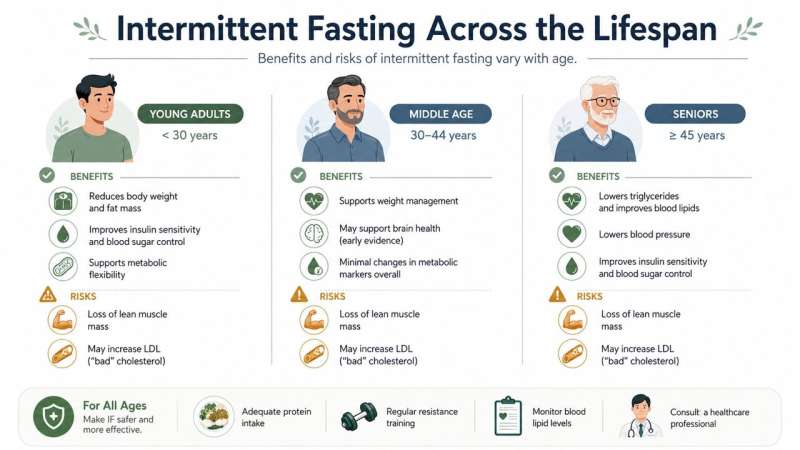 Intermittent Fasting Across the Lifespan

Benefits and risks of intermittent fasting vary with age.

YOUNG ADULTS
< 30 years

BENEFITS
Reduces body weight and fat mass
Improves insulin sensitivity and blood sugar control
Supports metabolic flexibility

RISKS
Loss of lean muscle mass
May increase LDL ("bad" cholesterol)

MIDDLE AGE
30–44 years

BENEFITS
Supports weight management
May support brain health (early evidence)
Minimal changes in metabolic markers overall

RISKS
Loss of lean muscle mass
May increase LDL ("bad" cholesterol)

SENIORS
≥ 45 years

BENEFITS
Lowers triglycerides and improves blood lipids
Lowers blood pressure
Improves insulin sensitivity and blood sugar control

RISKS
Loss of lean muscle mass
May increase LDL ("bad" cholesterol)

For All Ages
Make IF safer and more effective.

Adequate protein intake

Regular resistance training

Monitor blood lipid levels

Consult a healthcare professional